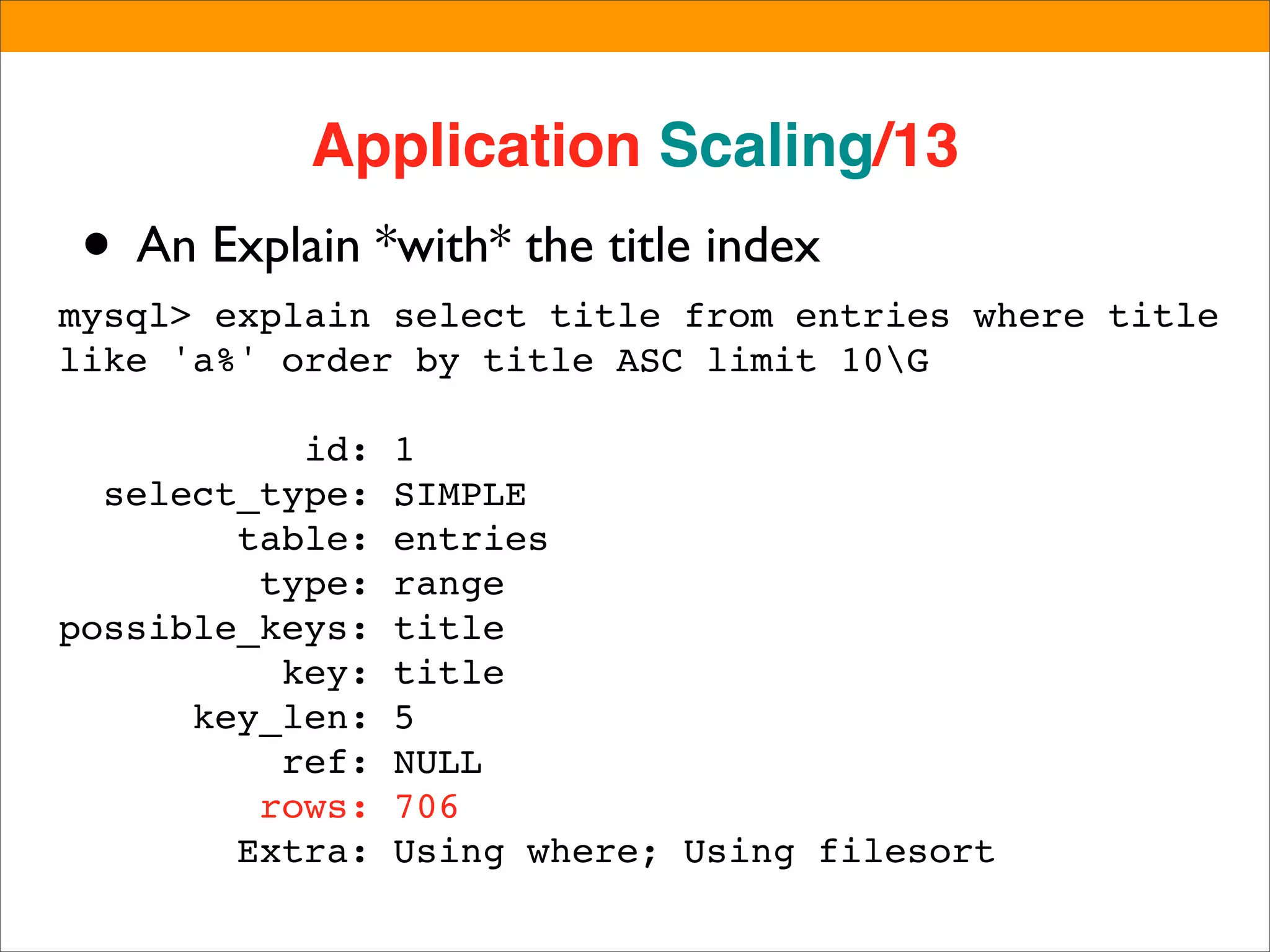 Application Scaling/13

• An Explain *with* the title index

mysql> explain select title from entries where title like 'a%' order by title ASC limit 10\G

id: 1
select_type: SIMPLE
table: entries
type: range
possible_keys: title
key: title
key_len: 5
ref: NULL
rows: 706
Extra: Using where; Using filesort